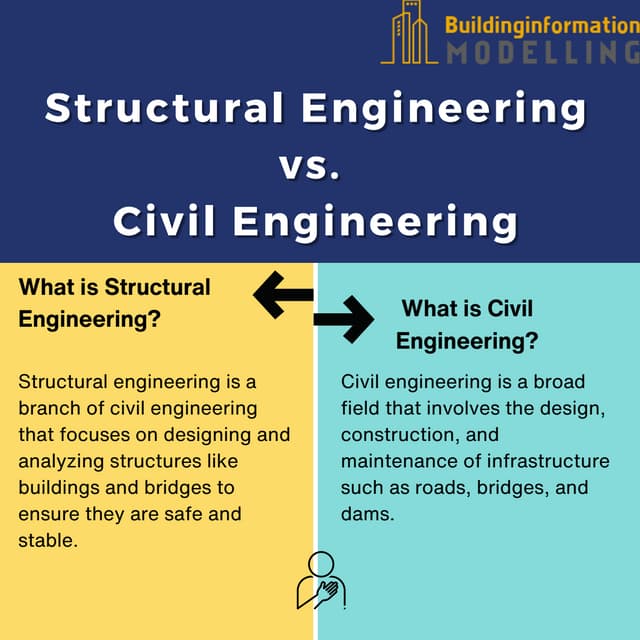 Buildinginformation
MODELLING

Structural Engineering
vs.
Civil Engineering

What is Structural Engineering?

Structural engineering is a branch of civil engineering that focuses on designing and analyzing structures like buildings and bridges to ensure they are safe and stable.

What is Civil Engineering?

Civil engineering is a broad field that involves the design, construction, and maintenance of infrastructure such as roads, bridges, and dams.